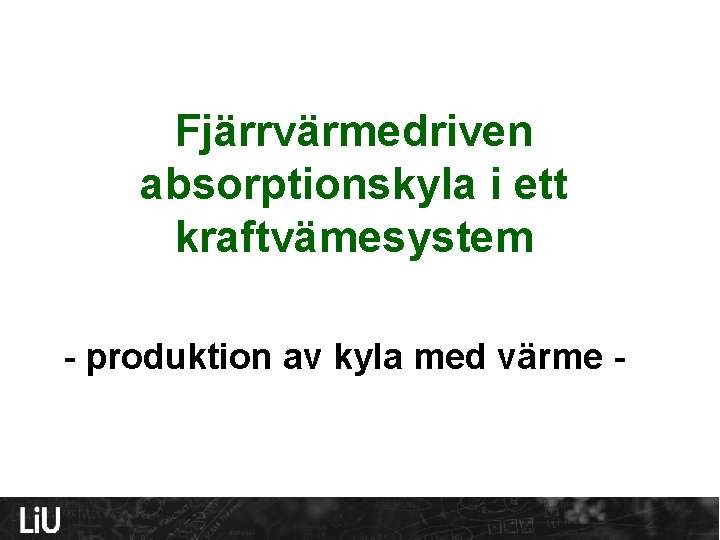 Fjärrvärmedriven absorptionskyla i ett kraftvämesystem

- produktion av kyla med värme -

LiU